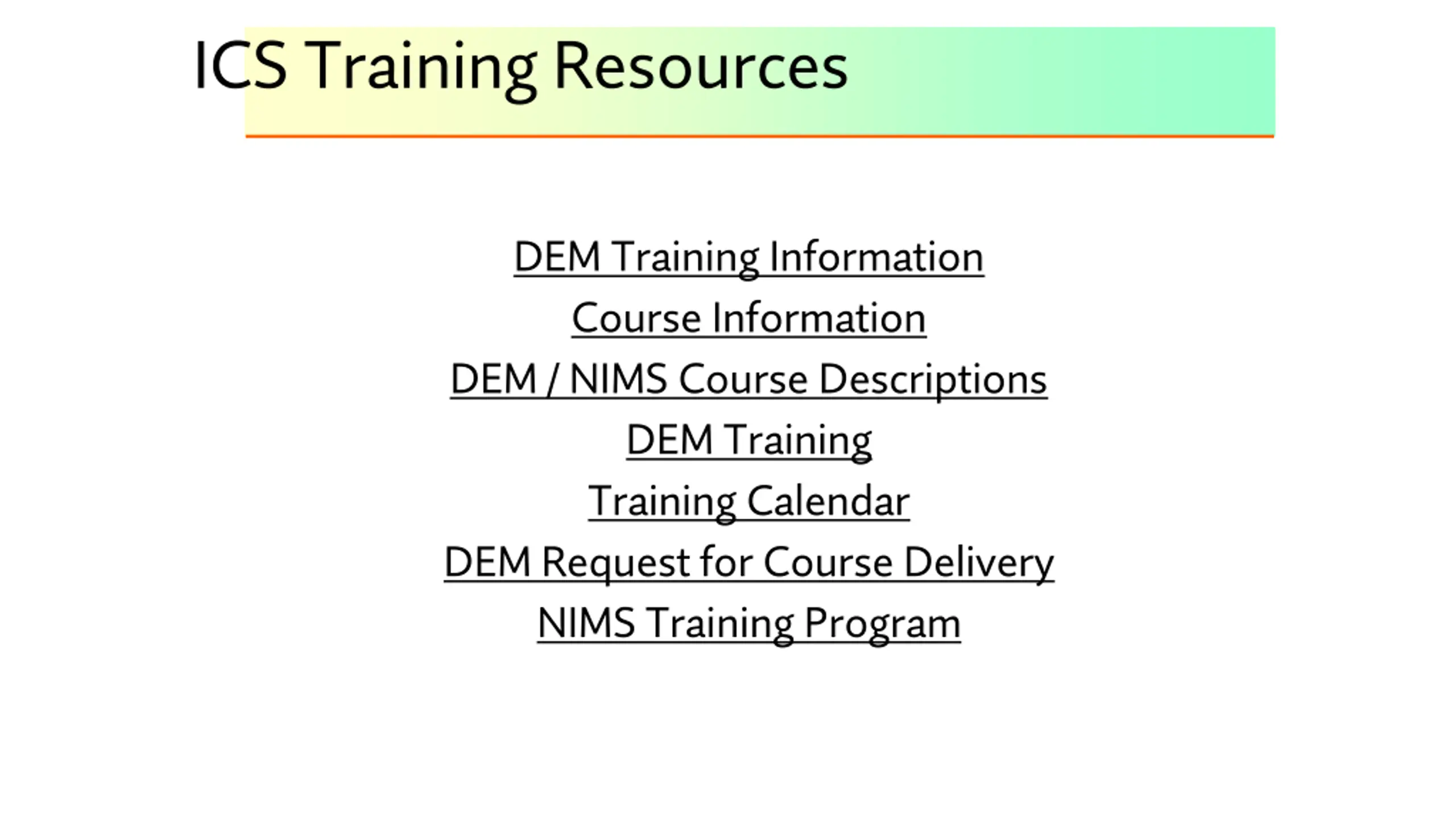 ICS Training Resources

DEM Training Information

Course Information

DEM / NIMS Course Descriptions

DEM Training

Training Calendar

DEM Request for Course Delivery

NIMS Training Program